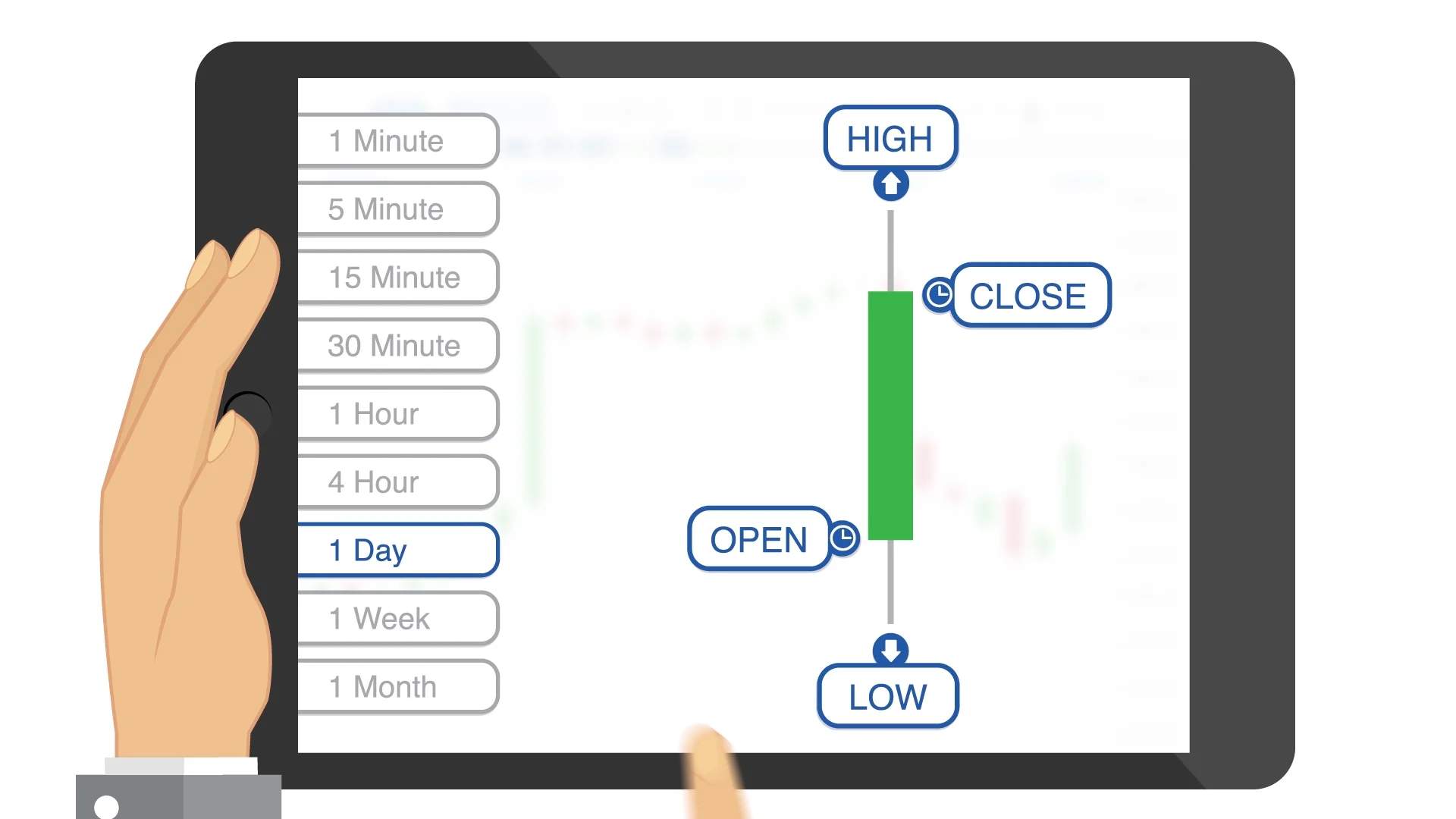 1 Minute
5 Minute
15 Minute
30 Minute
1 Hour
4 Hour
1 Day
1 Week
1 Month

HIGH
CLOSE
OPEN
LOW